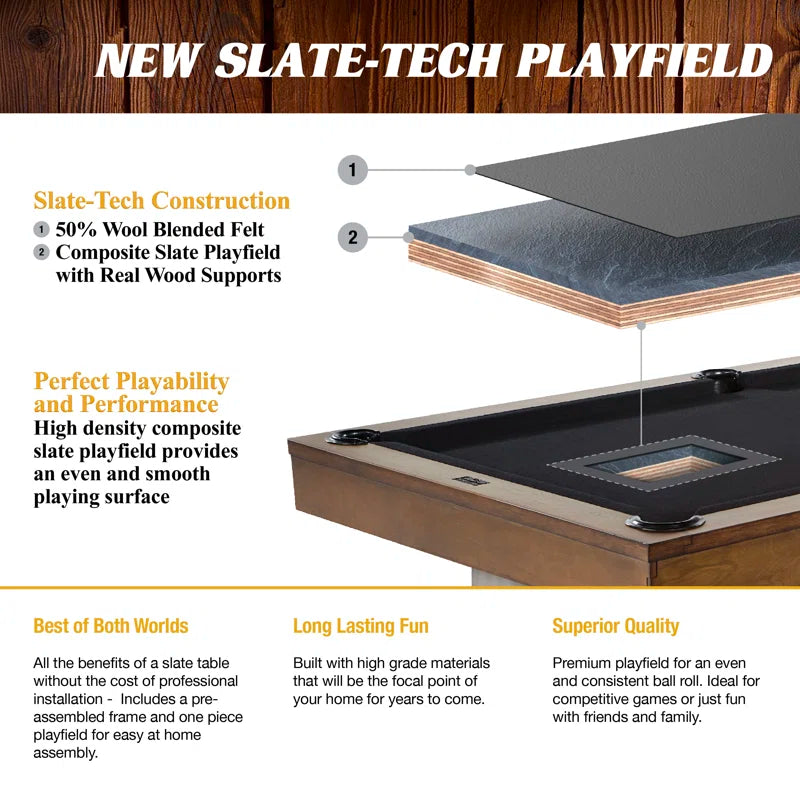 NEW SLATE-TECH PLAYFIELD

1

2

Slate-Tech Construction
1 50% Wool Blended Felt
2 Composite Slate Playfield with Real Wood Supports

Perfect Playability and Performance
High density composite slate playfield provides an even and smooth playing surface

Best of Both Worlds

All the benefits of a slate table without the cost of professional installation - Includes a pre-assembled frame and one piece playfield for easy at home assembly.

Long Lasting Fun

Built with high grade materials that will be the focal point of your home for years to come.

Superior Quality

Premium playfield for an even and consistent ball roll. Ideal for competitive games or just fun with friends and family.